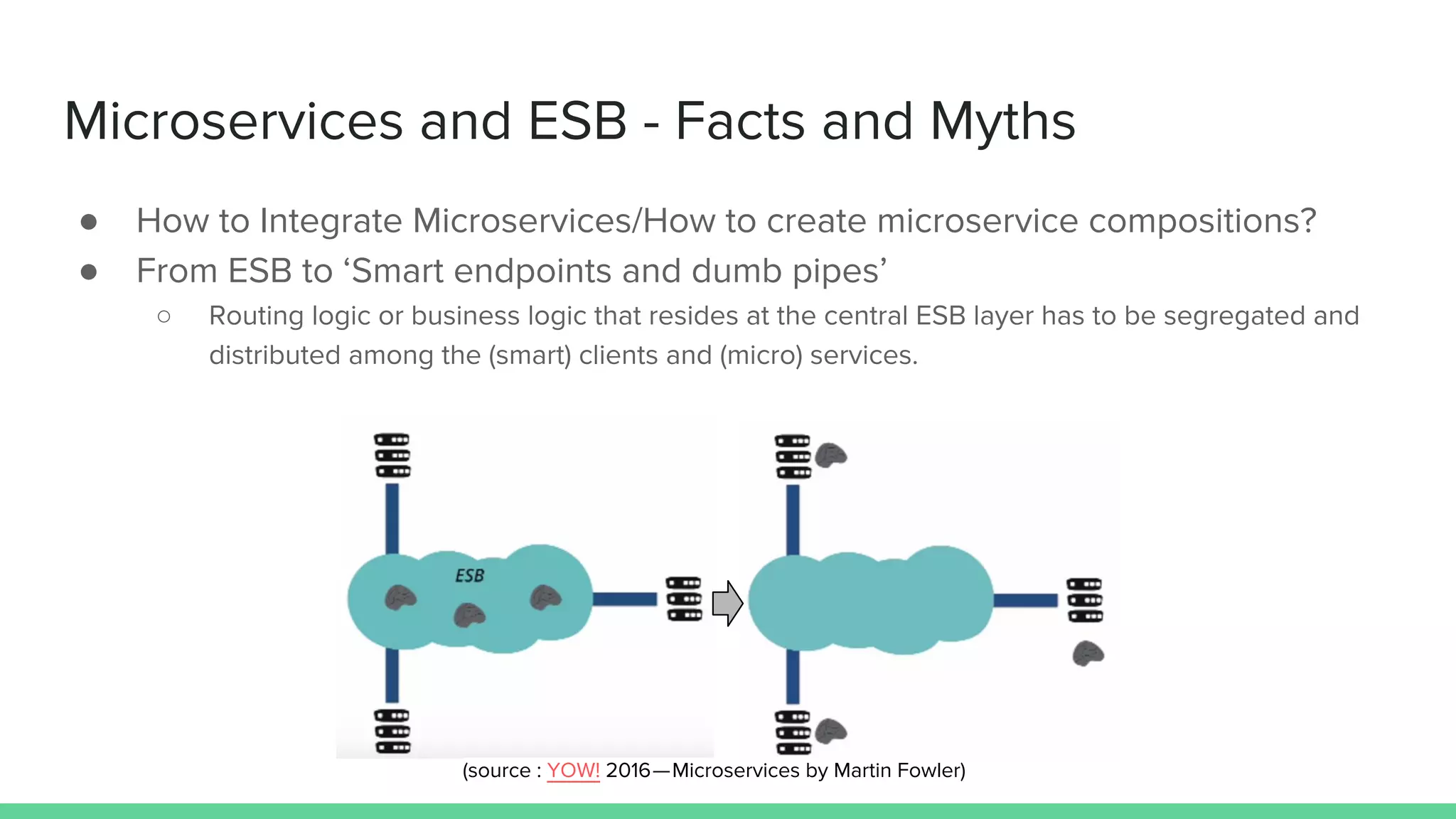 Microservices and ESB - Facts and Myths

● How to Integrate Microservices/How to create microservice compositions?
● From ESB to ‘Smart endpoints and dumb pipes’
○ Routing logic or business logic that resides at the central ESB layer has to be segregated and distributed among the (smart) clients and (micro) services.

ESB

(source : YOW! 2016—Microservices by Martin Fowler)